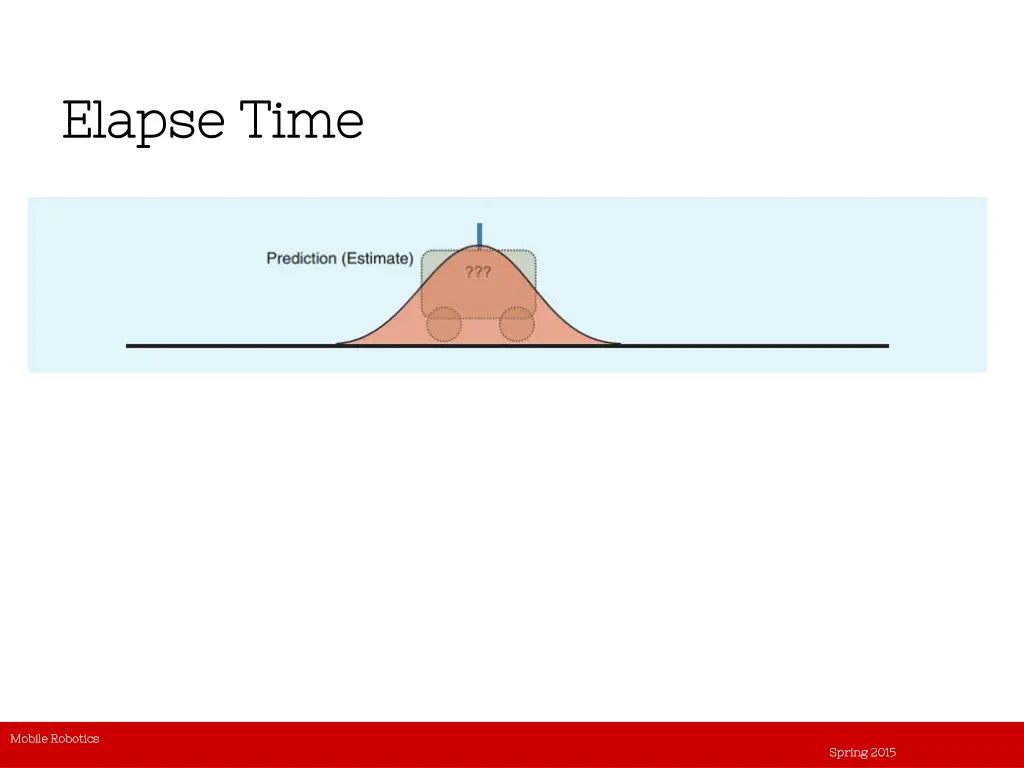 Elapse Time

Prediction (Estimate)

???

Mobile Robotics

Spring 2015